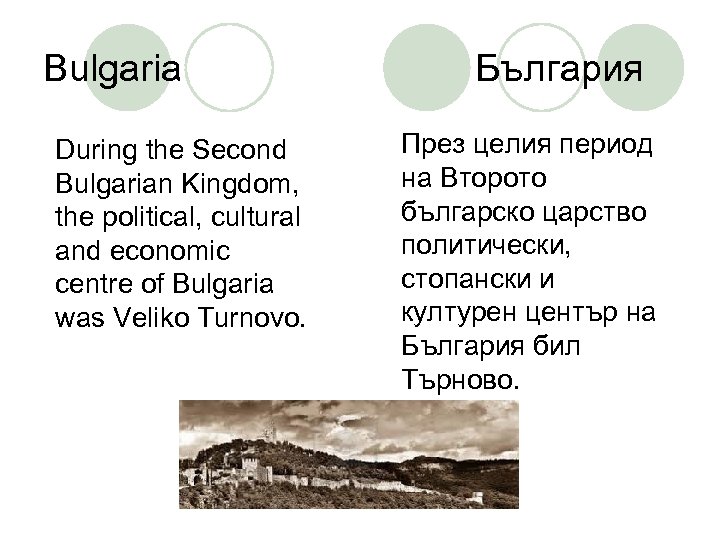 Bulgaria

During the Second Bulgarian Kingdom, the political, cultural and economic centre of Bulgaria was Veliko Turnovo.

България

През целия период на Второто българско царство политически, стопански и културен център на България бил Търново.